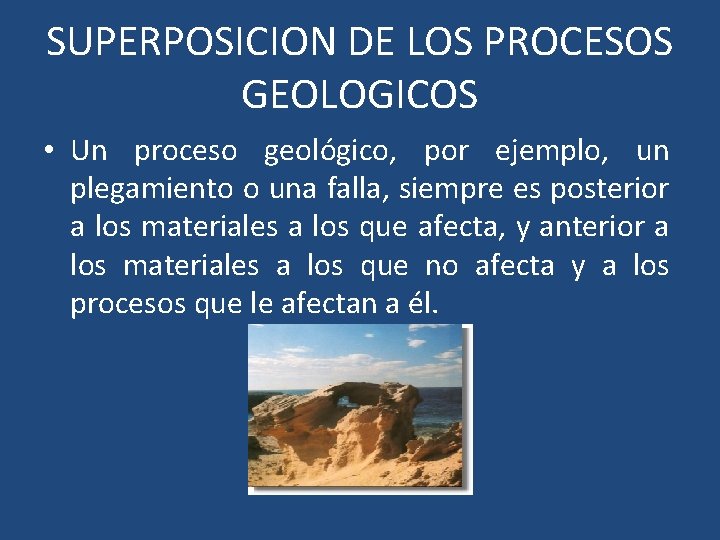 SUPERPOSICION DE LOS PROCESOS GEOLOGICOS

• Un proceso geológico, por ejemplo, un plegamiento o una falla, siempre es posterior a los materiales a los que afecta, y anterior a los materiales a los que no afecta y a los procesos que le afectan a él.